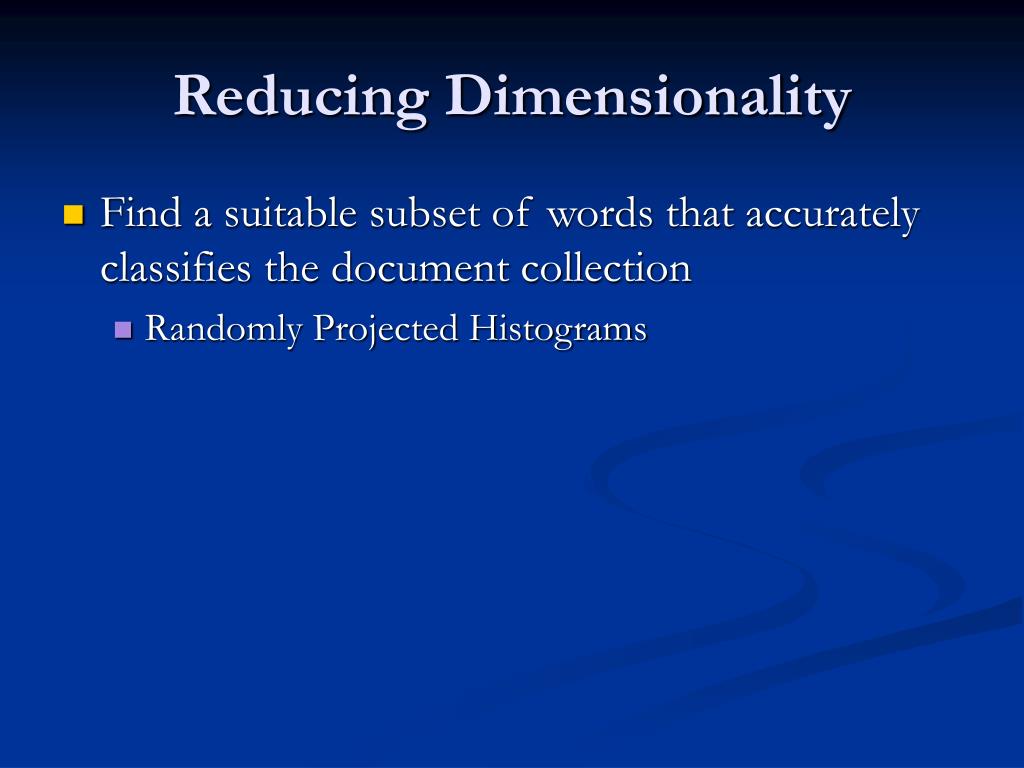 Reducing Dimensionality

Find a suitable subset of words that accurately classifies the document collection

Randomly Projected Histograms